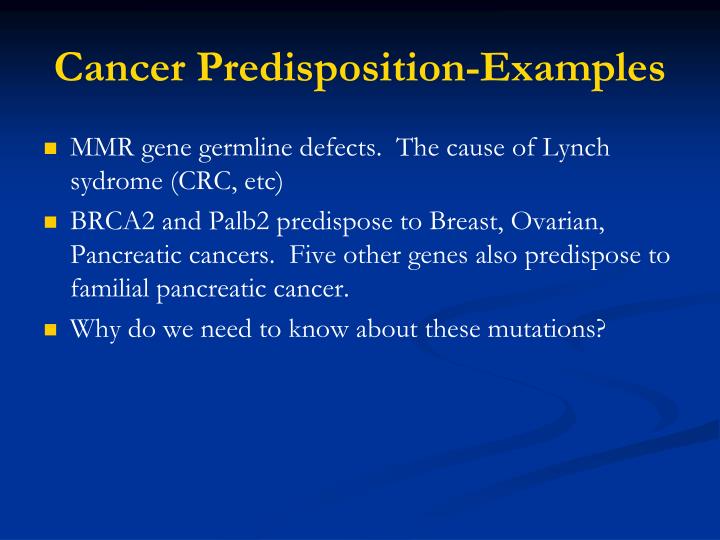 Cancer Predisposition-Examples

MMR gene germline defects. The cause of Lynch sydrome (CRC, etc)

BRCA2 and Palb2 predispose to Breast, Ovarian, Pancreatic cancers. Five other genes also predispose to familial pancreatic cancer.

Why do we need to know about these mutations?